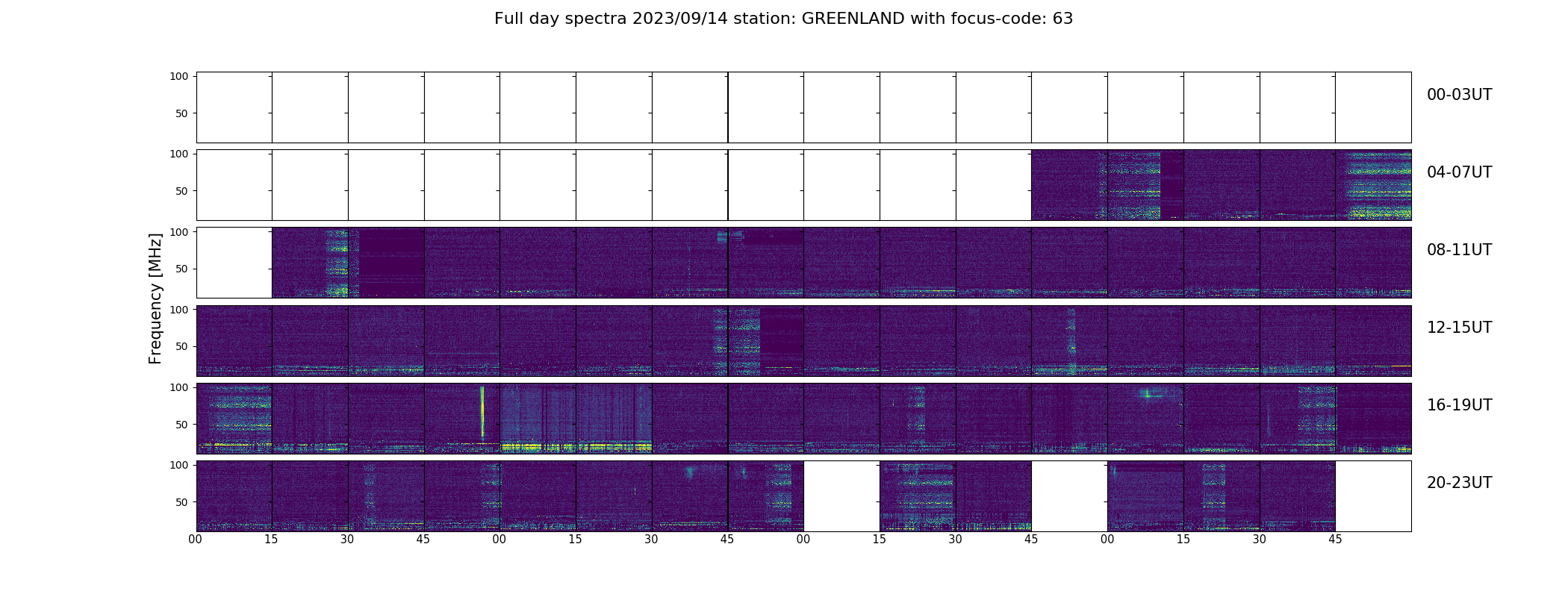 Full day spectra 2023/09/14 station: GREENLAND with focus-code: 63

Frequency [MHz]

100
50
00-03UT

100
50
04-07UT

100
50
08-11UT

100
50
12-15UT

100
50
16-19UT

100
50
20-23UT

00 15 30 45 00 15 30 45 00 15 30 45 00 15 30 45